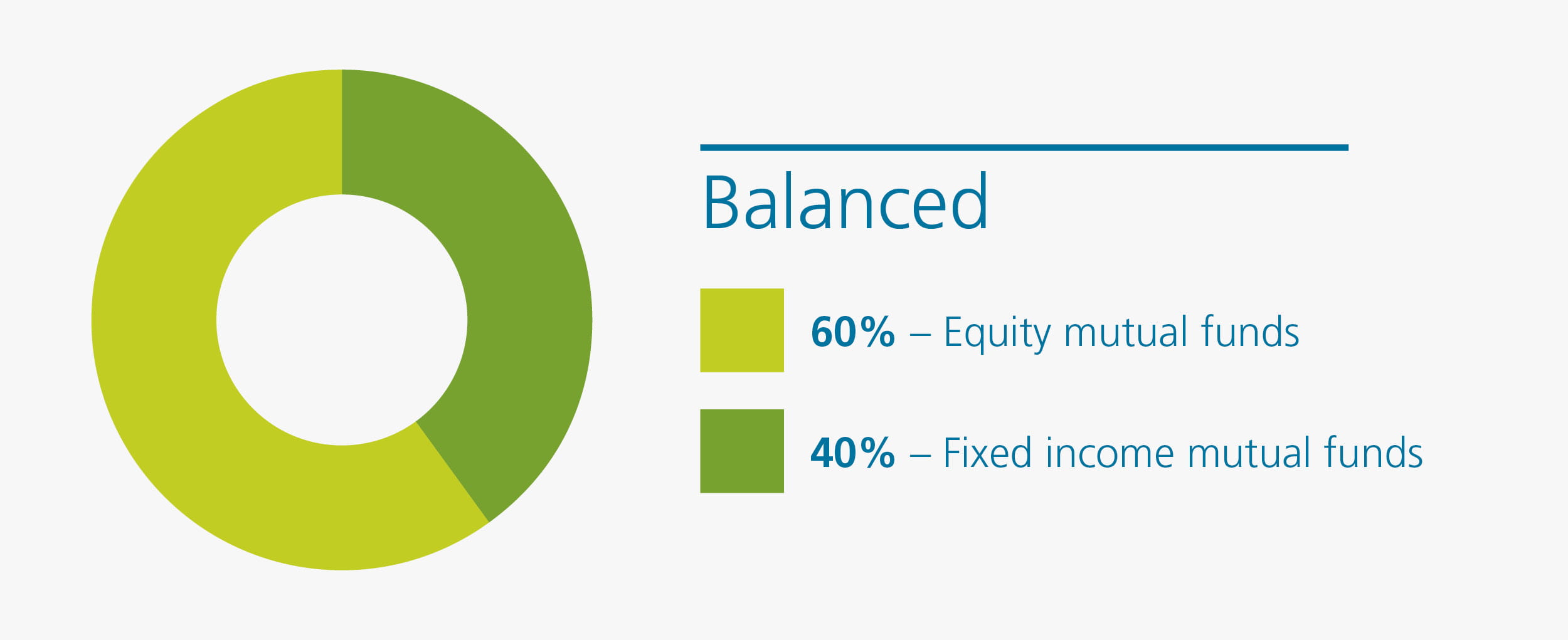 Balanced

60% – Equity mutual funds

40% – Fixed income mutual funds